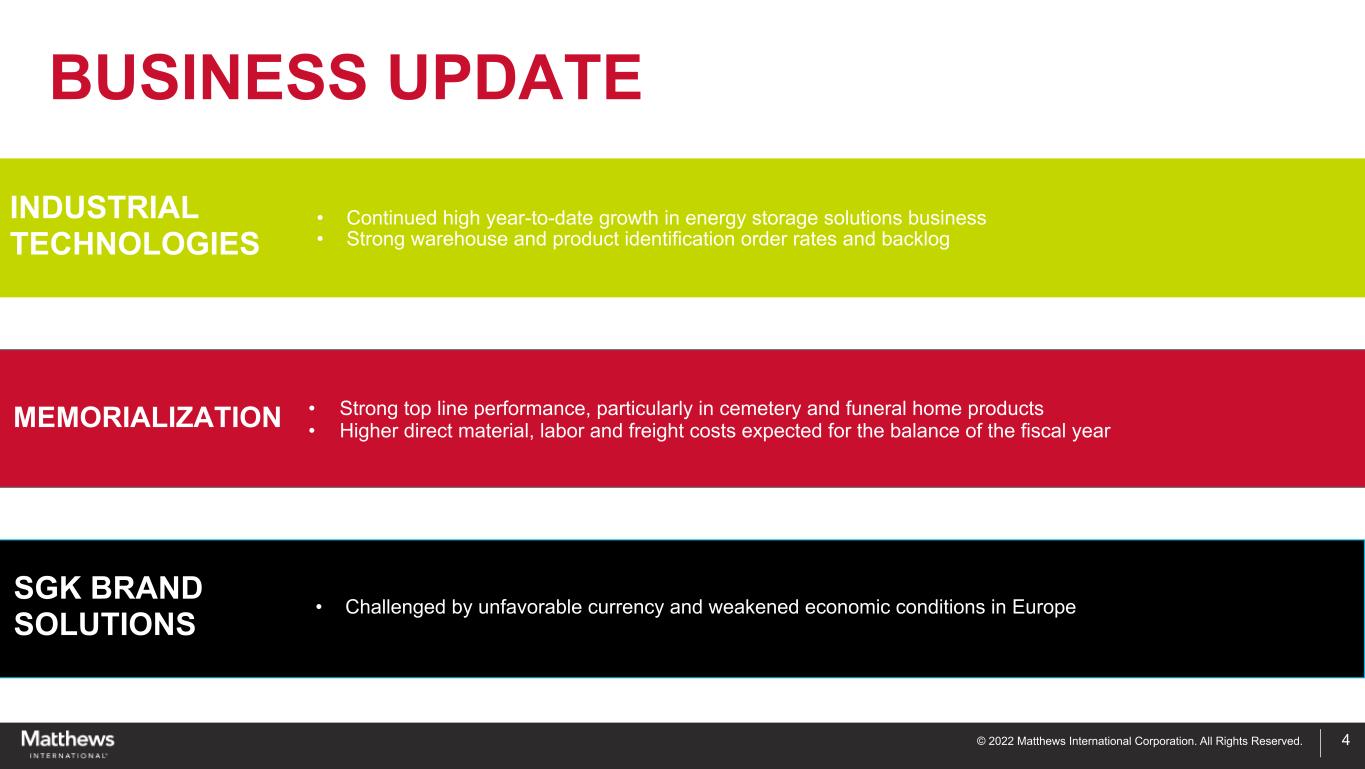 BUSINESS UPDATE

INDUSTRIAL TECHNOLOGIES

• Continued high year-to-date growth in energy storage solutions business
• Strong warehouse and product identification order rates and backlog

MEMORIALIZATION

• Strong top line performance, particularly in cemetery and funeral home products
• Higher direct material, labor and freight costs expected for the balance of the fiscal year

SGK BRAND SOLUTIONS

• Challenged by unfavorable currency and weakened economic conditions in Europe

Matthews INTERNATIONAL

© 2022 Matthews International Corporation. All Rights Reserved.

4